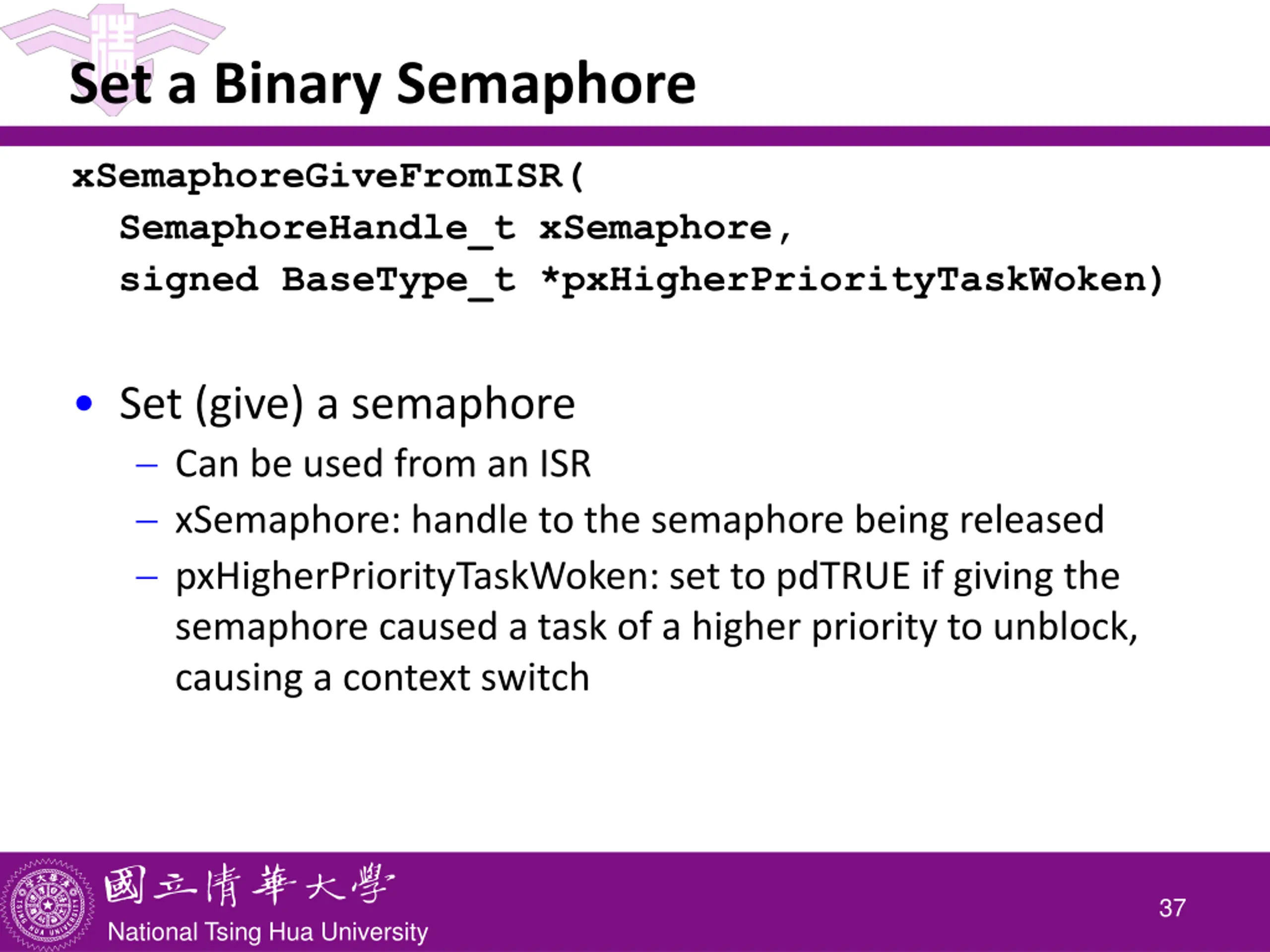 Set a Binary Semaphore

xSemaphoreGiveFromISR(
SemaphoreHandle_t xSemaphore,
signed BaseType_t *pxHigherPriorityTaskWoken)

• Set (give) a semaphore
– Can be used from an ISR
– xSemaphore: handle to the semaphore being released
– pxHigherPriorityTaskWoken: set to pdTRUE if giving the semaphore caused a task of a higher priority to unblock, causing a context switch

國立清華大學
National Tsing Hua University

37